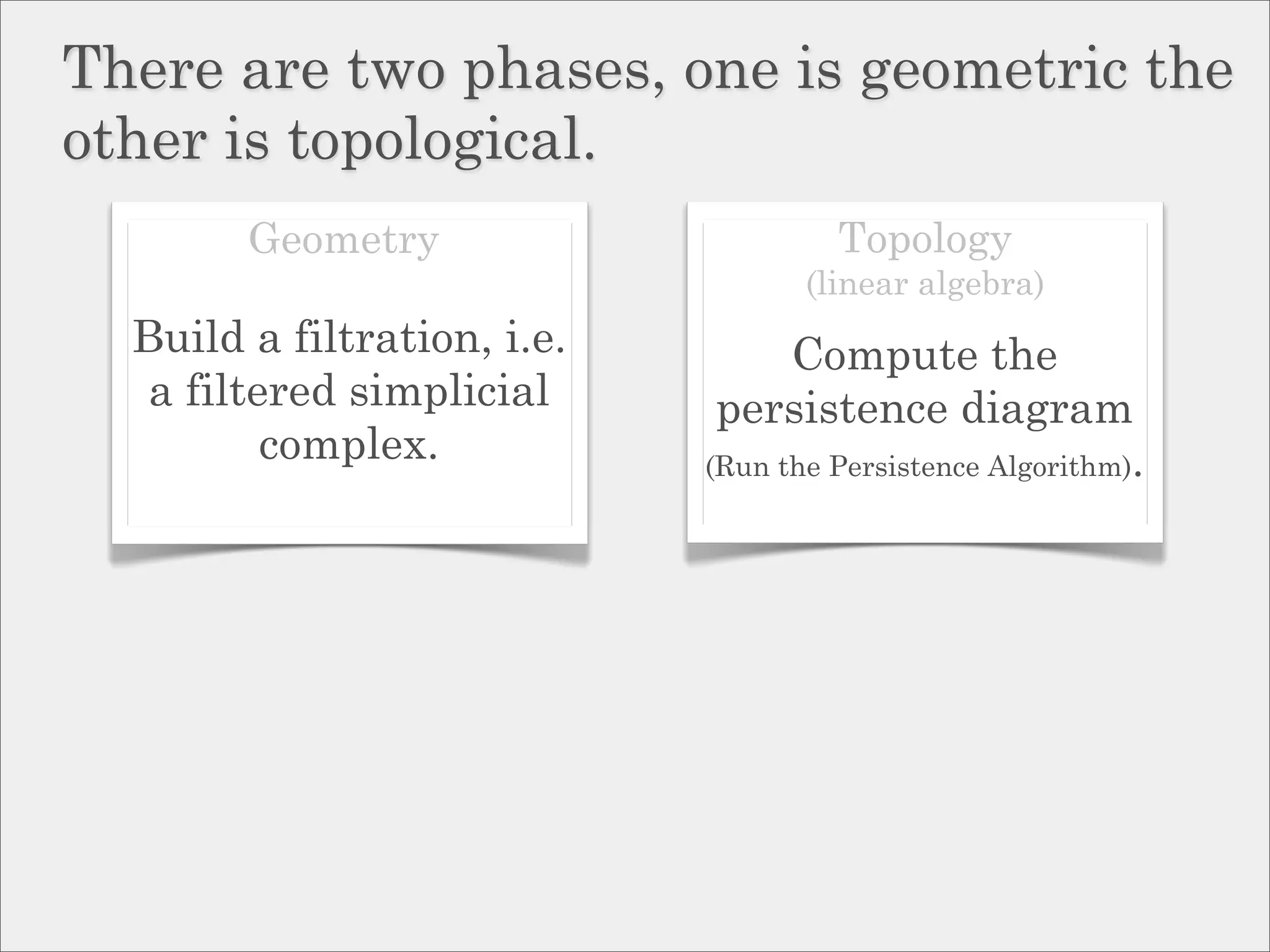 There are two phases, one is geometric the other is topological.

Geometry

Build a filtration, i.e. a filtered simplicial complex.

Topology
(linear algebra)

Compute the persistence diagram
(Run the Persistence Algorithm).